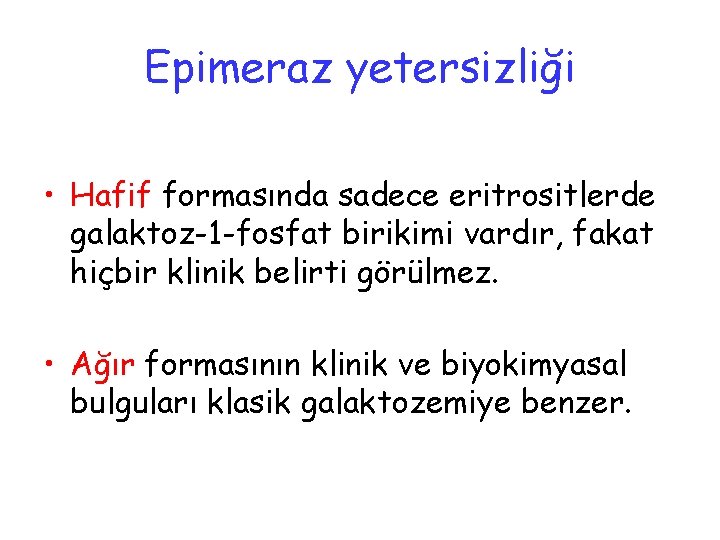 Epimeraz yetersizliği

• Hafif formasında sadece eritrositlerde galaktoz-1-fosfat birikimi vardır, fakat hiçbir klinik belirti görülmez.

• Ağır formasının klinik ve biyokimyasal bulguları klasik galaktozemiye benzer.